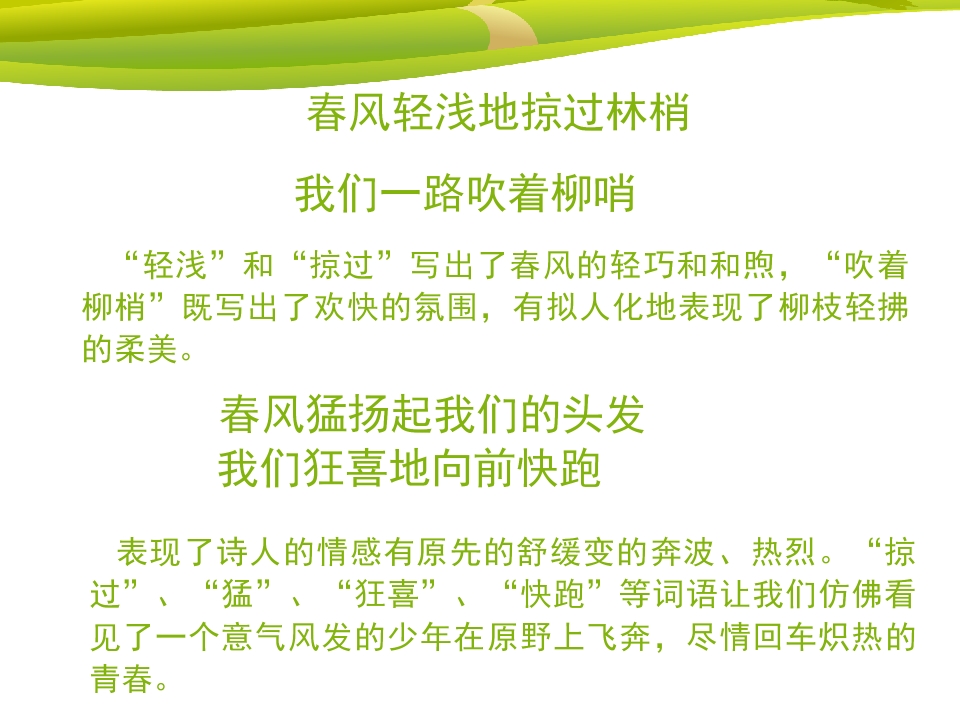 春风轻浅地掠过林梢

我们一路吹着柳哨

“轻浅”和“掠过”写出了春风的轻巧和和煦，“吹着柳梢”既写出了欢快的氛围，有拟人化地表现了柳枝轻拂的柔美。

春风猛扬起我们的头发
我们狂喜地向前快跑

表现了诗人的情感有原先的舒缓变的奔波、热烈。“掠过”、“猛”、“狂喜”、“快跑”等词语让我们仿佛看见了一个意气风发的少年在原野上飞奔，尽情回车炽热的青春。